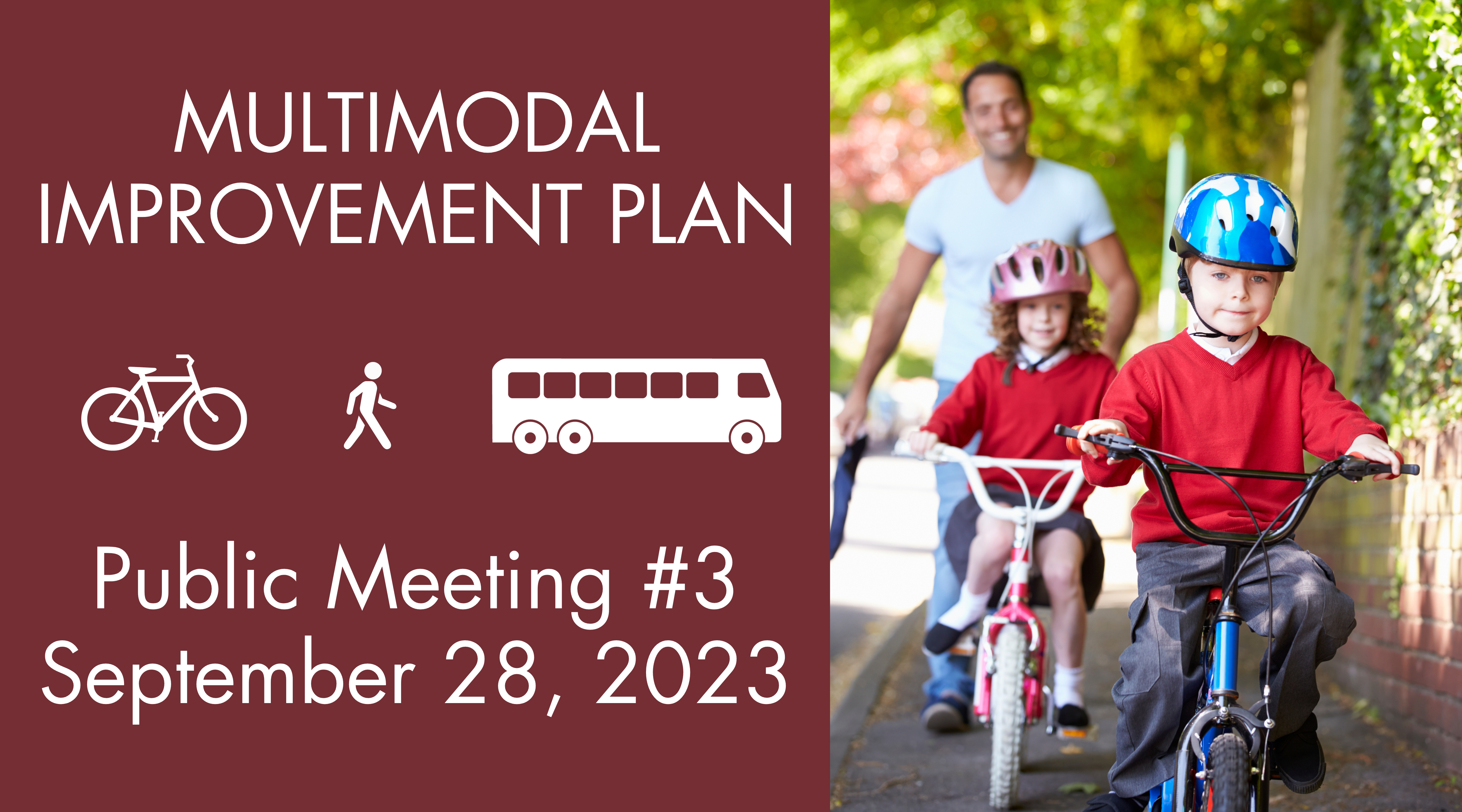 MULTIMODAL IMPROVEMENT PLAN

Public Meeting #3
September 28, 2023